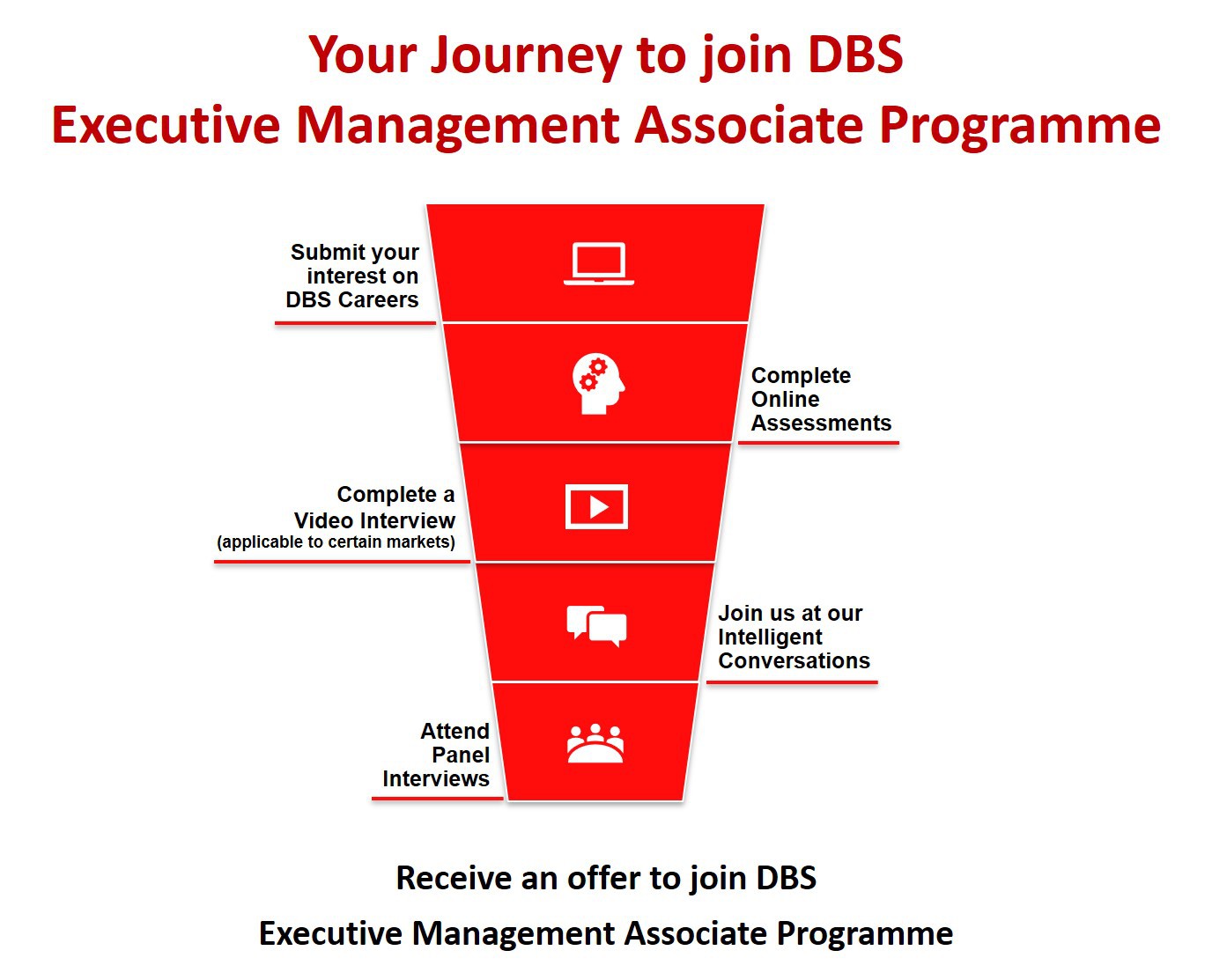 Your Journey to join DBS
Executive Management Associate Programme

Submit your interest on DBS Careers

Complete Online Assessments

Complete a Video Interview
(applicable to certain markets)

Join us at our Intelligent Conversations

Attend Panel Interviews

Receive an offer to join DBS
Executive Management Associate Programme